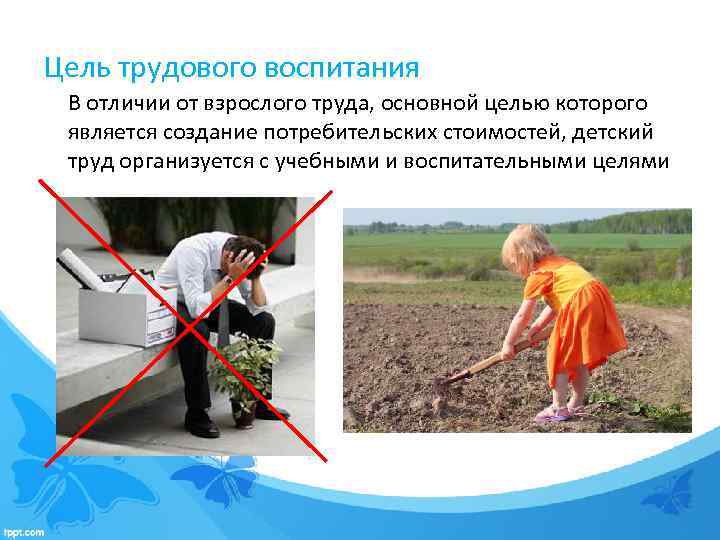 Цель трудового воспитания

В отличии от взрослого труда, основной целью которого является создание потребительских стоимостей, детский труд организуется с учебными и воспитательными целями

fppt.com